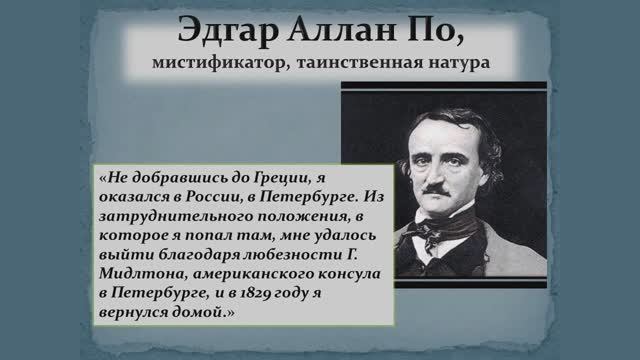 Эдгар Аллан По,
мистификатор, таинственная натура

«Не добравшись до Греции, я оказался в России, в Петербурге. Из затруднительного положения, в которое я попал там, мне удалось выйти благодаря любезности Г. Мидлтона, американского консула в Петербурге, и в 1829 году я вернулся домой.»